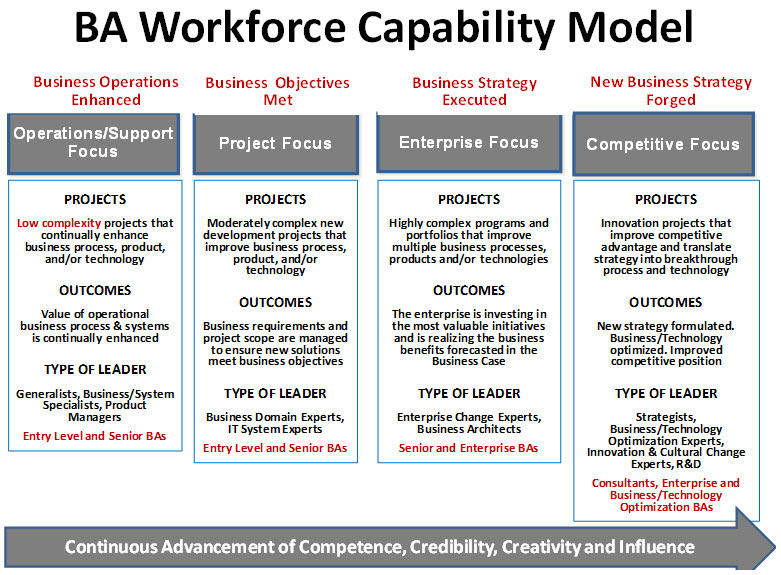 BA Workforce Capability Model

Business Operations Enhanced

Operations/Support Focus

PROJECTS

Low complexity projects that continually enhance business process, product, and/or technology

OUTCOMES

Value of operational business process & systems is continually enhanced

TYPE OF LEADER

Generalists, Business/System Specialists, Product Managers

Entry Level and Senior BAs

Business Objectives Met

Project Focus

PROJECTS

Moderately complex new development projects that improve business process, product, and/or technology

OUTCOMES

Business requirements and project scope are managed to ensure new solutions meet business objectives

TYPE OF LEADER

Business Domain Experts, IT System Experts

Entry Level and Senior BAs

Business Strategy Executed

Enterprise Focus

PROJECTS

Highly complex programs and portfolios that improve multiple business processes, products and/or technologies

OUTCOMES

The enterprise is investing in the most valuable initiatives and is realizing the business benefits forecasted in the Business Case

TYPE OF LEADER

Enterprise Change Experts, Business Architects

Senior and Enterprise BAs

New Business Strategy Forged

Competitive Focus

PROJECTS

Innovation projects that improve competitive advantage and translate strategy into breakthrough process and technology

OUTCOMES

New strategy formulated. Business/Technology optimized. Improved competitive position

TYPE OF LEADER

Strategists, Business/Technology Optimization Experts, Innovation & Cultural Change Experts, R&D

Consultants, Enterprise and Business/Technology Optimization BAs

Continuous Advancement of Competence, Credibility, Creativity and Influence